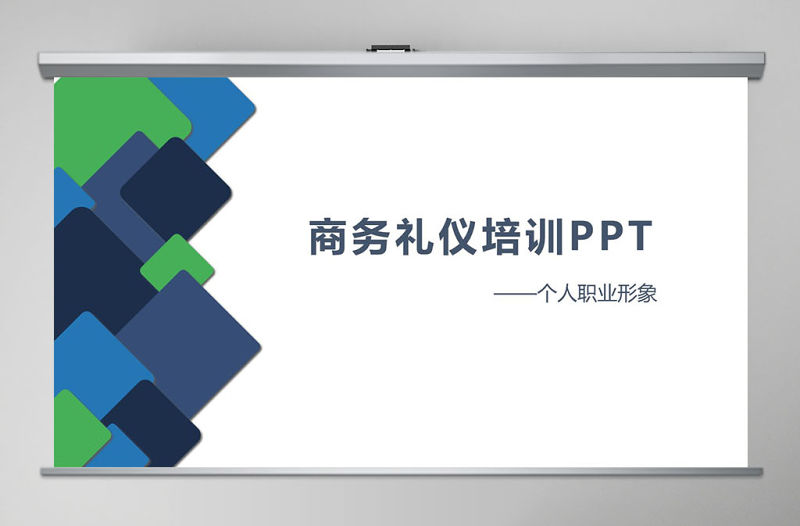 商务礼仪培训PPT

——个人职业形象